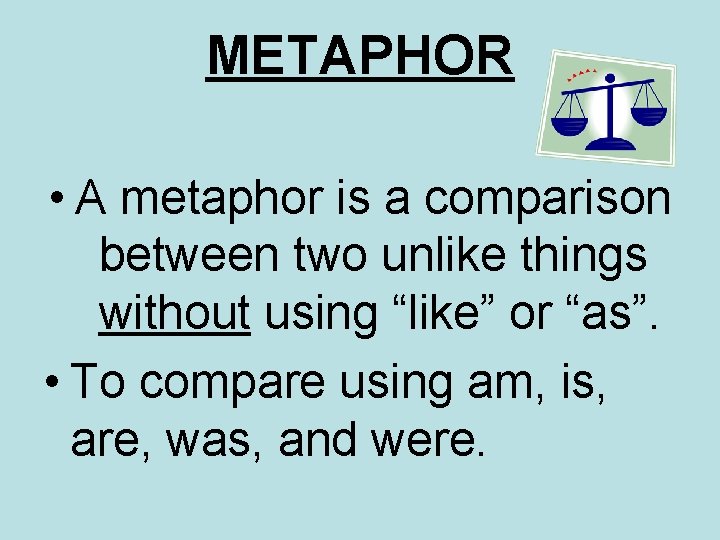 METAPHOR

• A metaphor is a comparison between two unlike things without using “like” or “as”.

• To compare using am, is, are, was, and were.